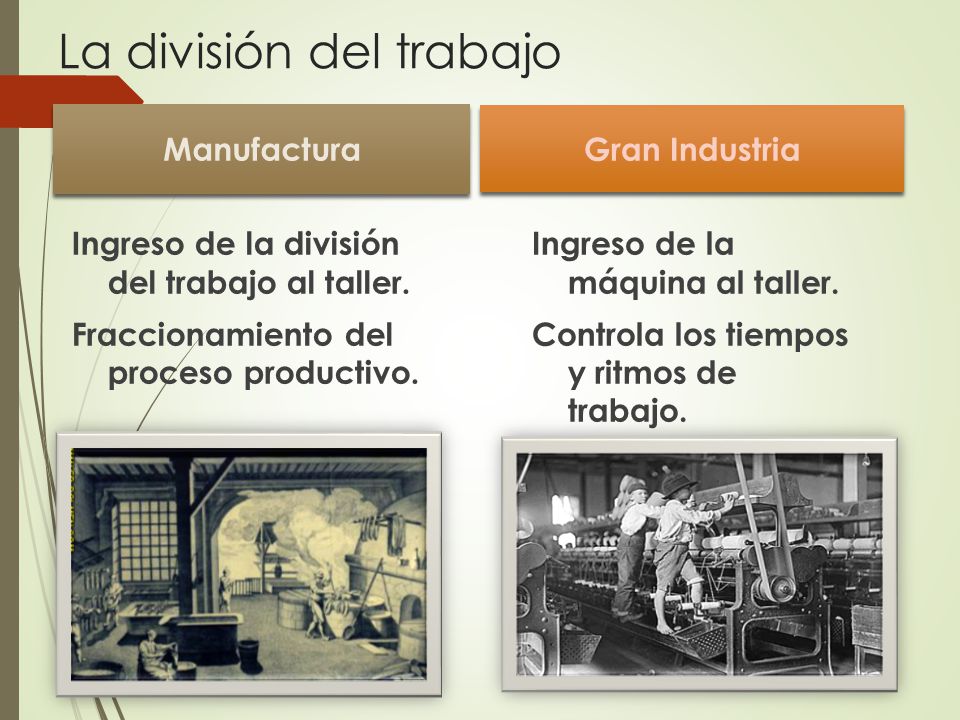 La división del trabajo

Manufactura

Ingreso de la división del trabajo al taller.

Fraccionamiento del proceso productivo.

Gran Industria

Ingreso de la máquina al taller.

Controla los tiempos y ritmos de trabajo.